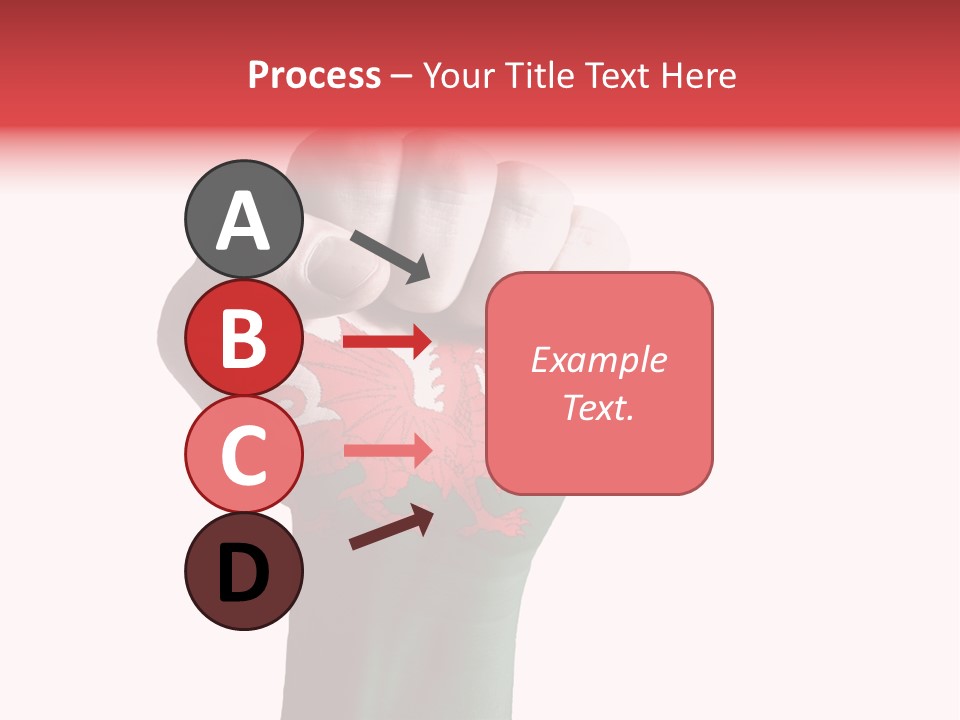 Process – Your Title Text Here

A

B

C

D

Example Text.